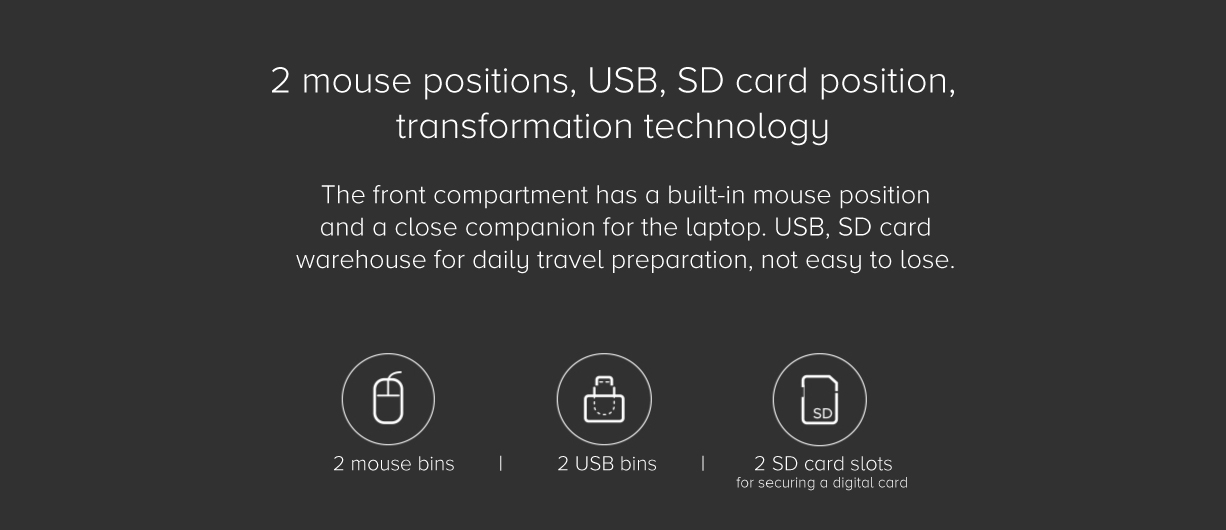 2 mouse positions, USB, SD card position, transformation technology

The front compartment has a built-in mouse position and a close companion for the laptop. USB, SD card warehouse for daily travel preparation, not easy to lose.

SD

2 mouse bins | 2 USB bins | 2 SD card slots
for securing a digital card